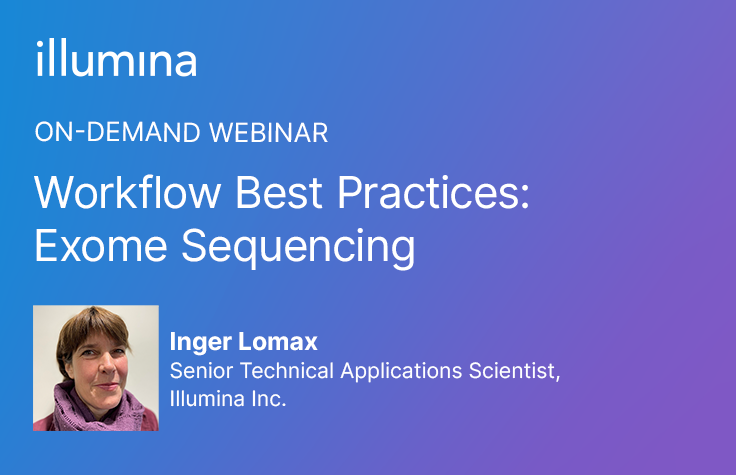 illumina

ON-DEMAND WEBINAR

Workflow Best Practices: Exome Sequencing

Inger Lomax
Senior Technical Applications Scientist, Illumina Inc.